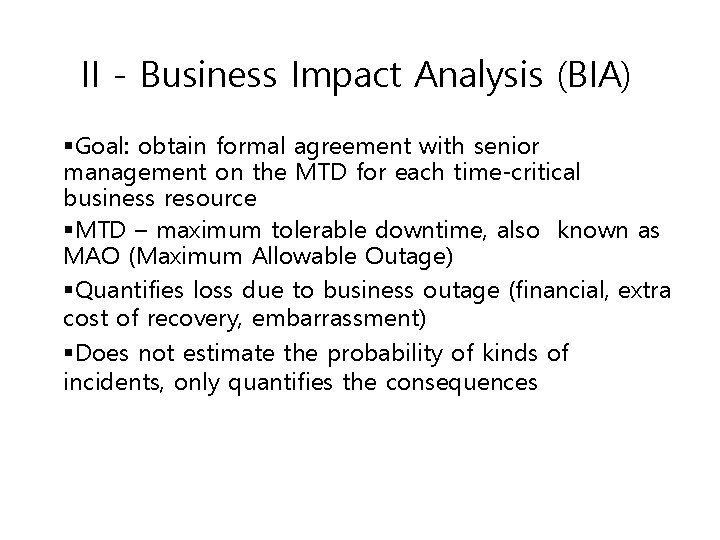 II - Business Impact Analysis (BIA)

▪Goal: obtain formal agreement with senior management on the MTD for each time-critical business resource

▪MTD – maximum tolerable downtime, also known as MAO (Maximum Allowable Outage)

▪Quantifies loss due to business outage (financial, extra cost of recovery, embarrassment)

▪Does not estimate the probability of kinds of incidents, only quantifies the consequences